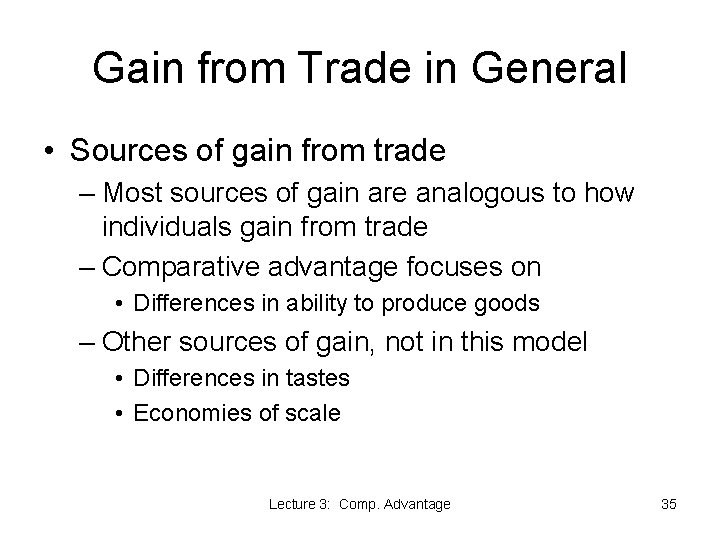 Gain from Trade in General

• Sources of gain from trade
– Most sources of gain are analogous to how individuals gain from trade
– Comparative advantage focuses on
• Differences in ability to produce goods
– Other sources of gain, not in this model
• Differences in tastes
• Economies of scale

Lecture 3: Comp. Advantage

35